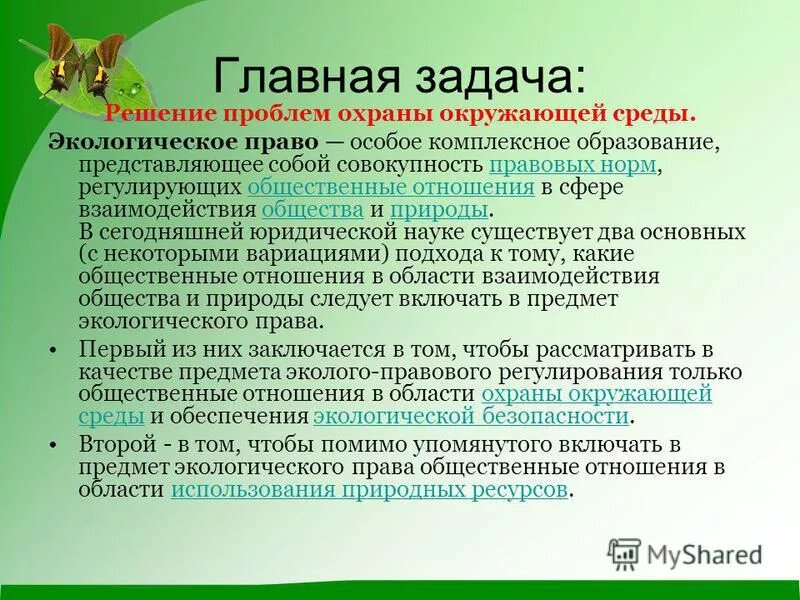 Главная задача:

Решение проблем охраны окружающей среды.

Экологическое право — особое комплексное образование, представляющее собой совокупность правовых норм, регулирующих общественные отношения в сфере взаимодействия общества и природы.
В сегодняшней юридической науке существует два основных (с некоторыми вариациями) подхода к тому, какие общественные отношения в области взаимодействия общества и природы следует включать в предмет экологического права.

• Первый из них заключается в том, чтобы рассматривать в качестве предмета эколого-правового регулирования только общественные отношения в области охраны окружающей среды и обеспечения экологической безопасности.

• Второй - в том, чтобы помимо упомянутого включать в предмет экологического права общественные отношения в области использования природных ресурсов.

MyShared